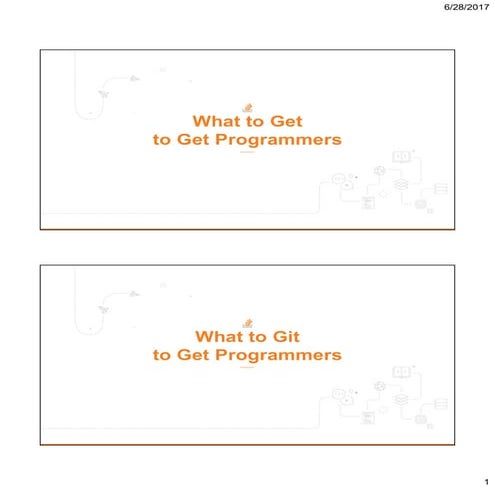 6/28/2017

What to Get
to Get Programmers

What to Git
to Get Programmers

1